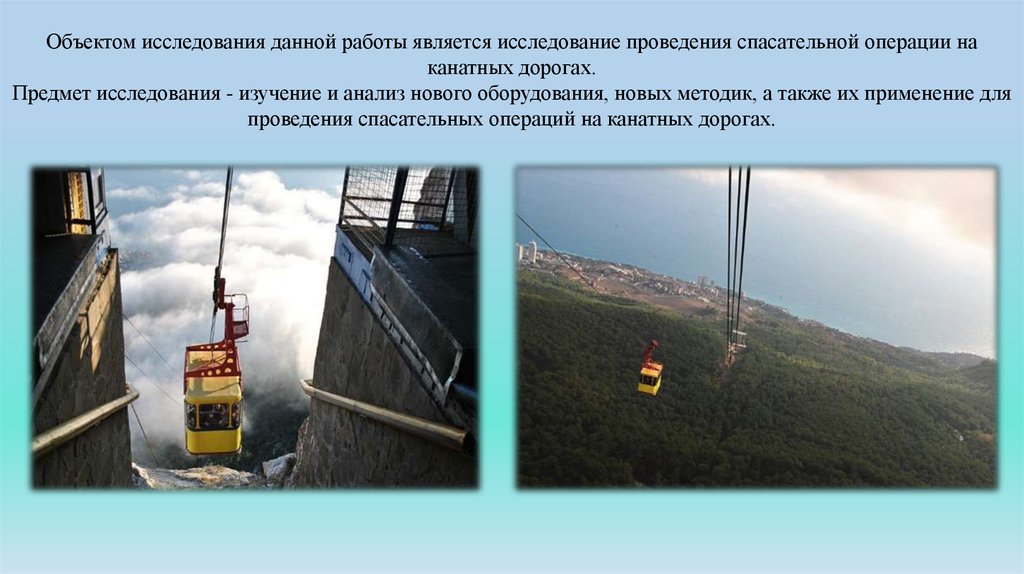 Объектом исследования данной работы является исследование проведения спасательной операции на канатных дорогах.
Предмет исследования - изучение и анализ нового оборудования, новых методик, а также их применение для проведения спасательных операций на канатных дорогах.